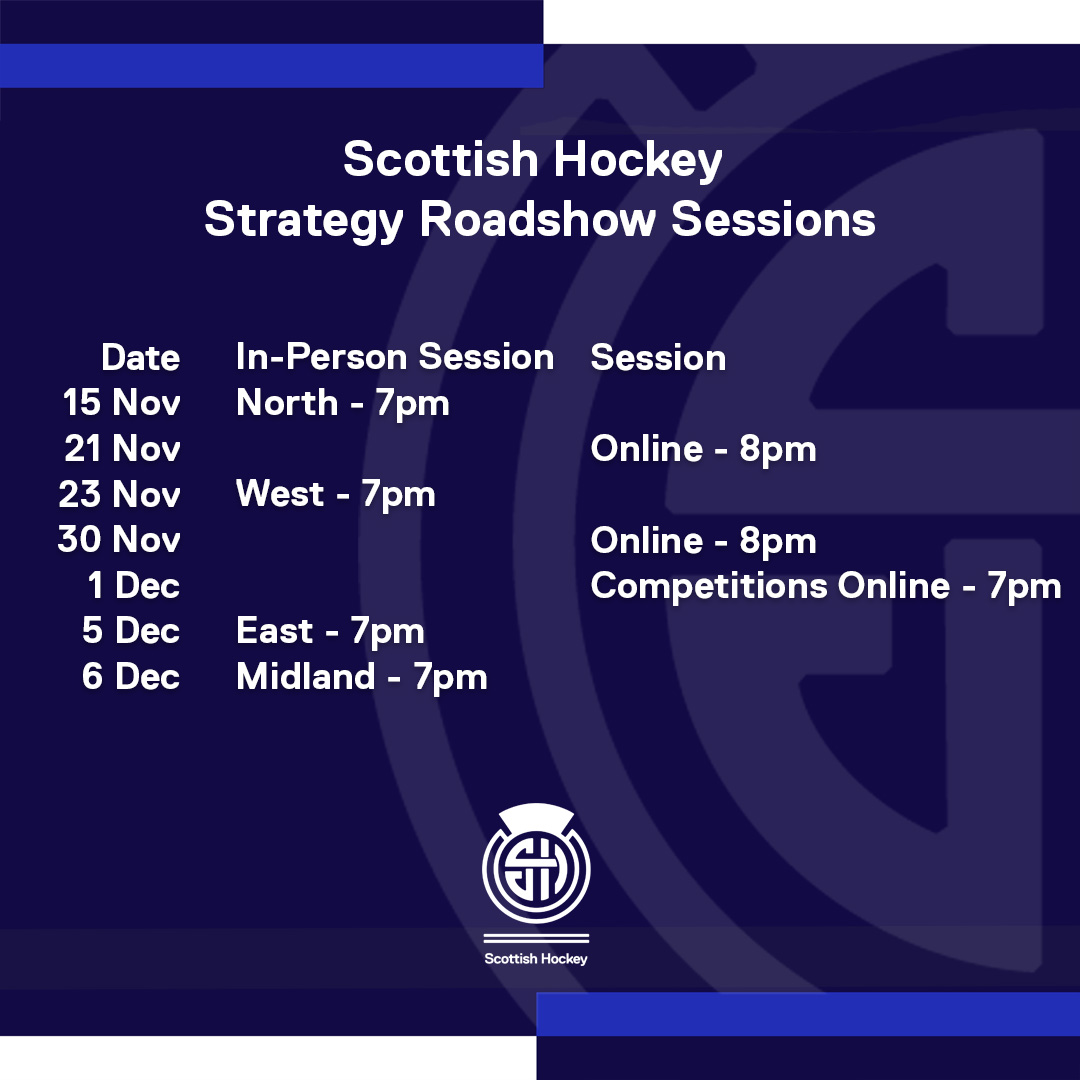 Scottish Hockey
Strategy Roadshow Sessions

| Date | In-Person Session | Session |
|---|---|---|
| 15 Nov | North - 7pm | |
| 21 Nov | | Online - 8pm |
| 23 Nov | West - 7pm | |
| 30 Nov | | Online - 8pm |
| 1 Dec | | Competitions Online - 7pm |
| 5 Dec | East - 7pm | |
| 6 Dec | Midland - 7pm | |

SH
Scottish Hockey